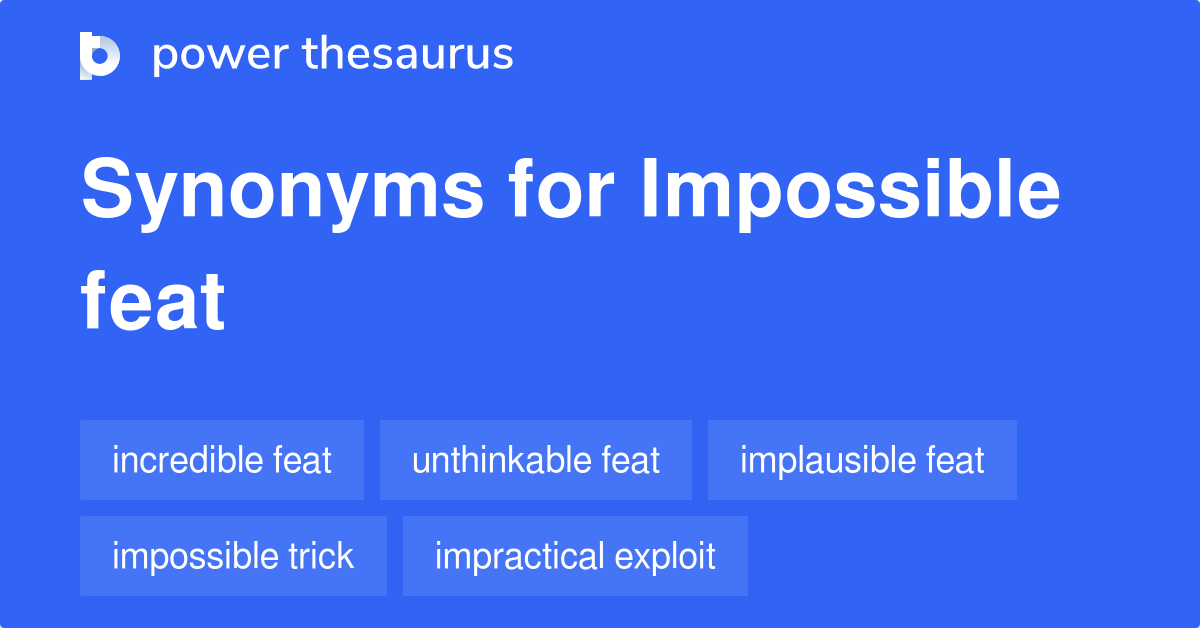 power thesaurus

Synonyms for Impossible feat

incredible feat
unthinkable feat
implausible feat
impossible trick
impractical exploit